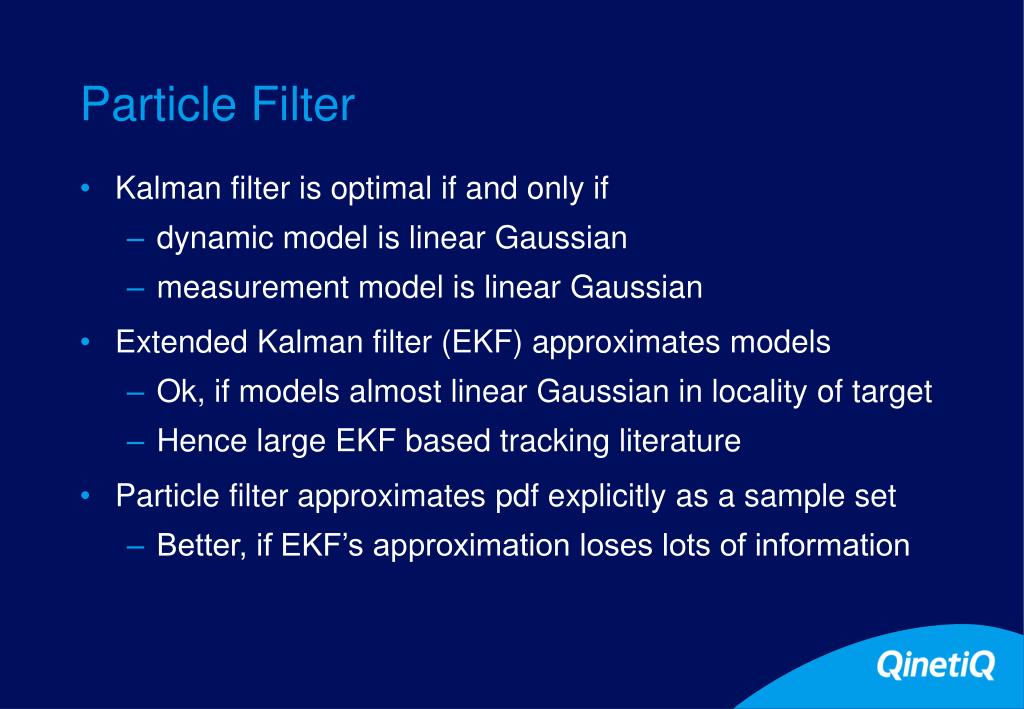 Particle Filter

• Kalman filter is optimal if and only if
– dynamic model is linear Gaussian
– measurement model is linear Gaussian

• Extended Kalman filter (EKF) approximates models
– Ok, if models almost linear Gaussian in locality of target
– Hence large EKF based tracking literature

• Particle filter approximates pdf explicitly as a sample set
– Better, if EKF's approximation loses lots of information

QinetiQ